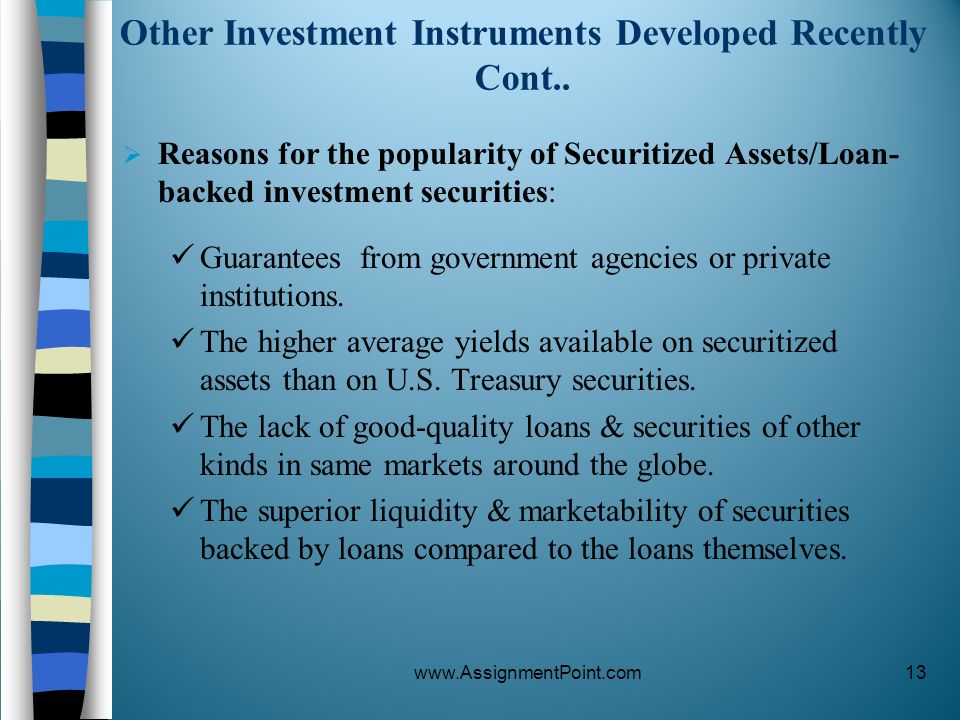 Other Investment Instruments Developed Recently Cont..

➢ Reasons for the popularity of Securitized Assets/Loan-backed investment securities:

✓ Guarantees from government agencies or private institutions.

✓ The higher average yields available on securitized assets than on U.S. Treasury securities.

✓ The lack of good-quality loans & securities of other kinds in same markets around the globe.

✓ The superior liquidity & marketability of securities backed by loans compared to the loans themselves.

www.AssignmentPoint.com

13